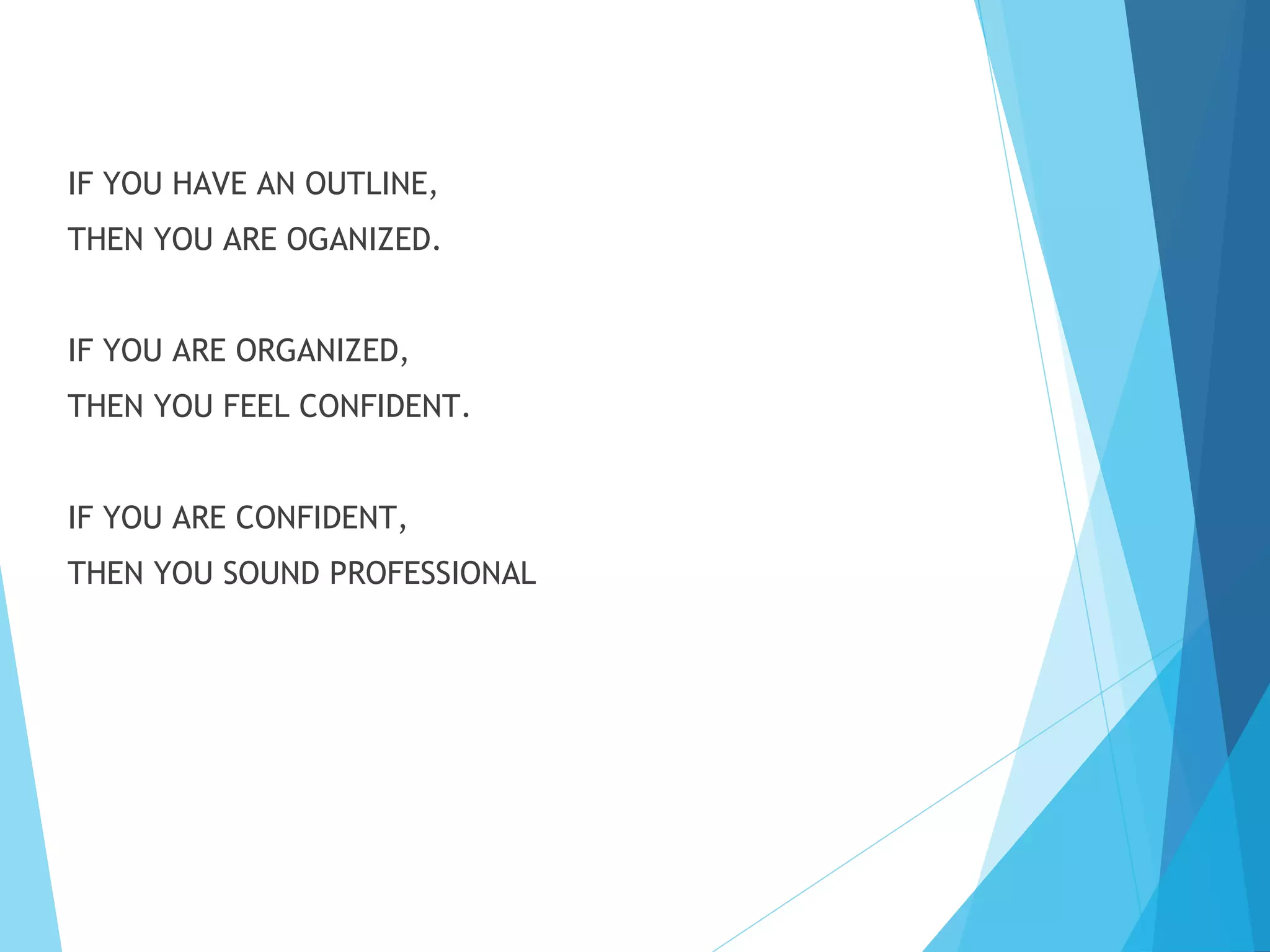 IF YOU HAVE AN OUTLINE,
THEN YOU ARE OGANIZED.

IF YOU ARE ORGANIZED,
THEN YOU FEEL CONFIDENT.

IF YOU ARE CONFIDENT,
THEN YOU SOUND PROFESSIONAL